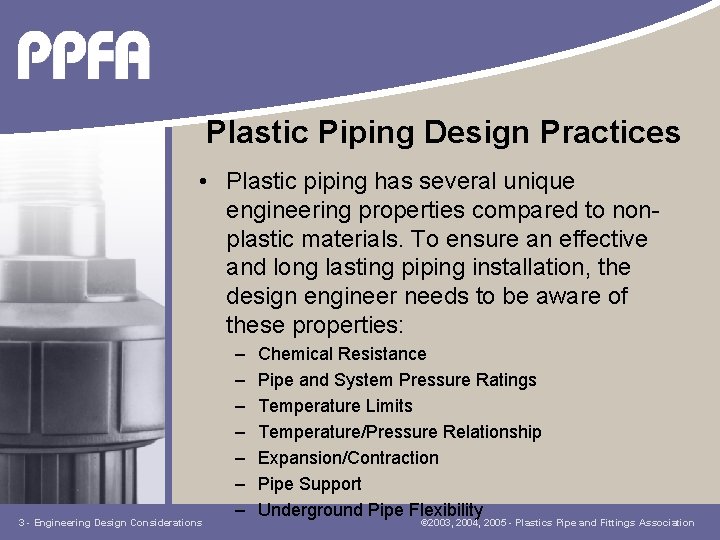 PPFA

Plastic Piping Design Practices

• Plastic piping has several unique engineering properties compared to non-plastic materials. To ensure an effective and long lasting piping installation, the design engineer needs to be aware of these properties:
– Chemical Resistance
– Pipe and System Pressure Ratings
– Temperature Limits
– Temperature/Pressure Relationship
– Expansion/Contraction
– Pipe Support
– Underground Pipe Flexibility

3 - Engineering Design Considerations

©2003, 2004, 2005 - Plastics Pipe and Fittings Association